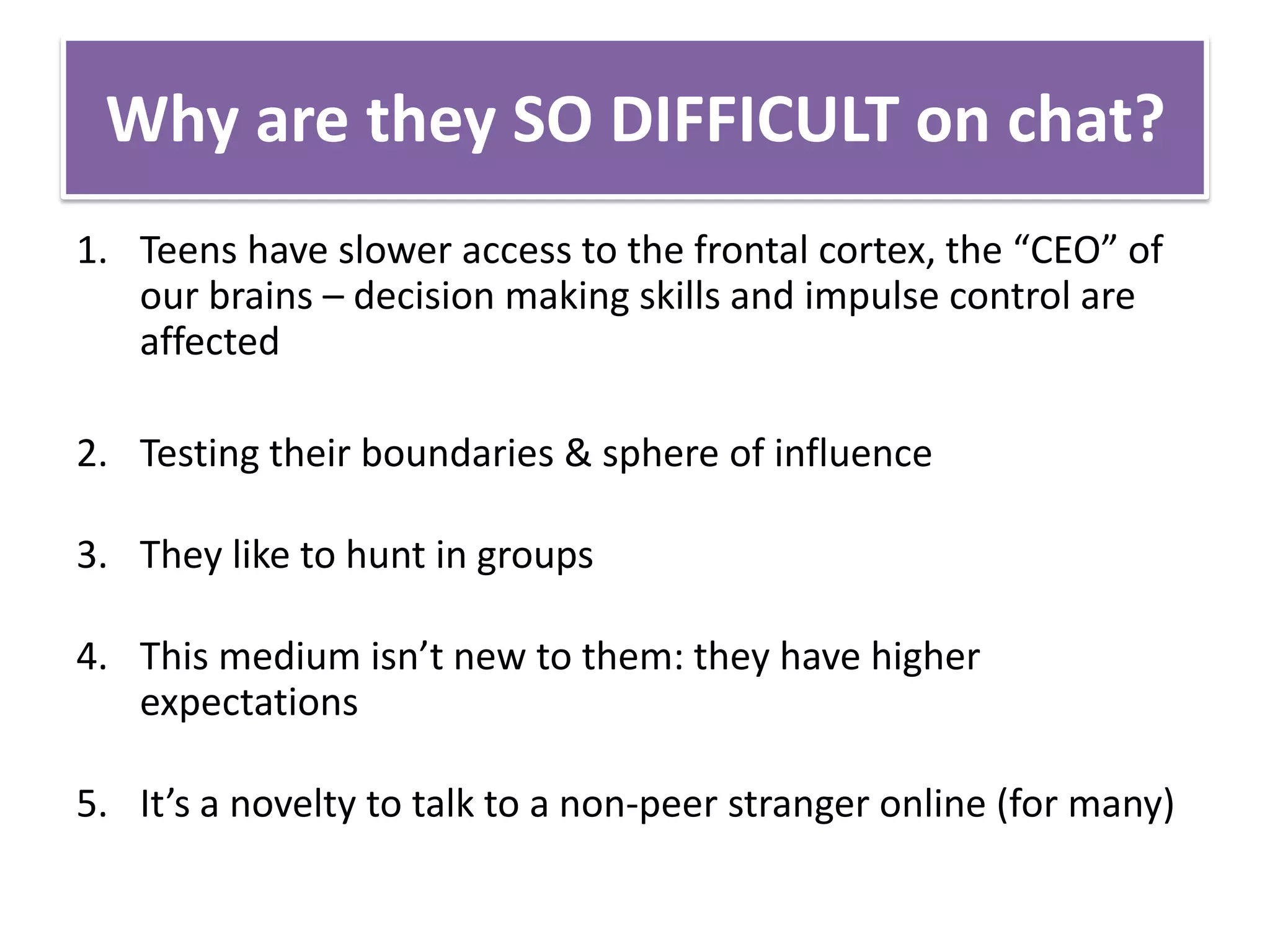 Why are they SO DIFFICULT on chat?

1. Teens have slower access to the frontal cortex, the “CEO” of our brains – decision making skills and impulse control are affected

2. Testing their boundaries & sphere of influence

3. They like to hunt in groups

4. This medium isn’t new to them: they have higher expectations

5. It’s a novelty to talk to a non-peer stranger online (for many)